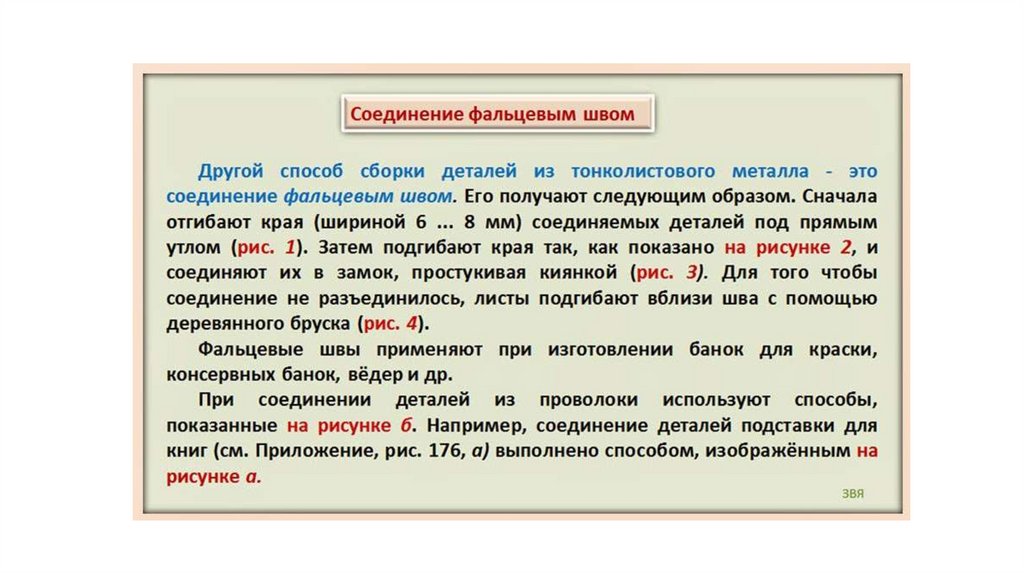 Соединение фальцевым швом

Другой способ сборки деталей из тонколистового металла - это соединение фальцевым швом. Его получают следующим образом. Сначала отгибают края (шириной 6 ... 8 мм) соединяемых деталей под прямым углом (рис. 1). Затем подгибают края так, как показано на рисунке 2, и соединяют их в замок, простукивая киянкой (рис. 3). Для того чтобы соединение не разъединилось, листы подгибают вблизи шва с помощью деревянного бруска (рис. 4).

Фальцевые швы применяют при изготовлении банок для краски, консервных банок, вёдер и др.

При соединении деталей из проволоки используют способы, показанные на рисунке б. Например, соединение деталей подставки для книг (см. Приложение, рис. 176, а) выполнено способом, изображённым на рисунке а.

ЗВЯ